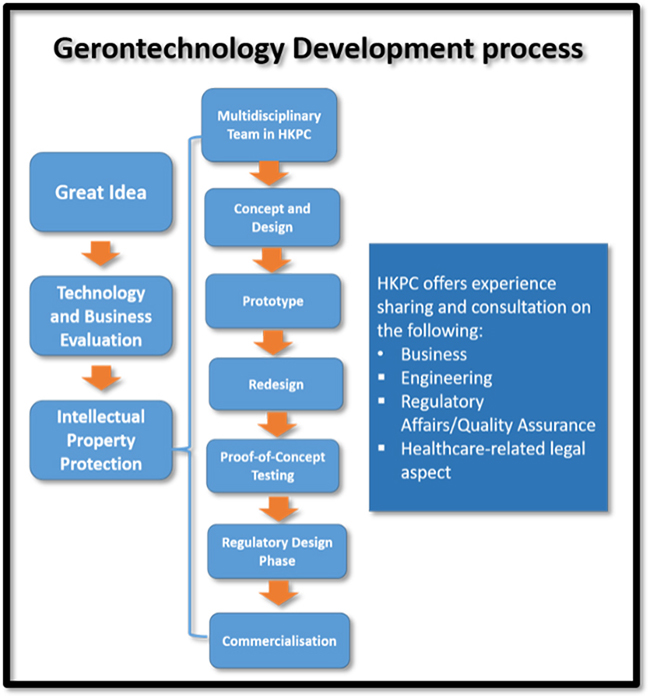 Gerontechnology Development process

Great Idea

Technology and Business Evaluation

Intellectual Property Protection

Multidisciplinary Team in HKPC

Concept and Design

Prototype

Redesign

Proof-of-Concept Testing

Regulatory Design Phase

Commercialisation

HKPC offers experience sharing and consultation on the following:
• Business
▪ Engineering
▪ Regulatory Affairs/Quality Assurance
▪ Healthcare-related legal aspect